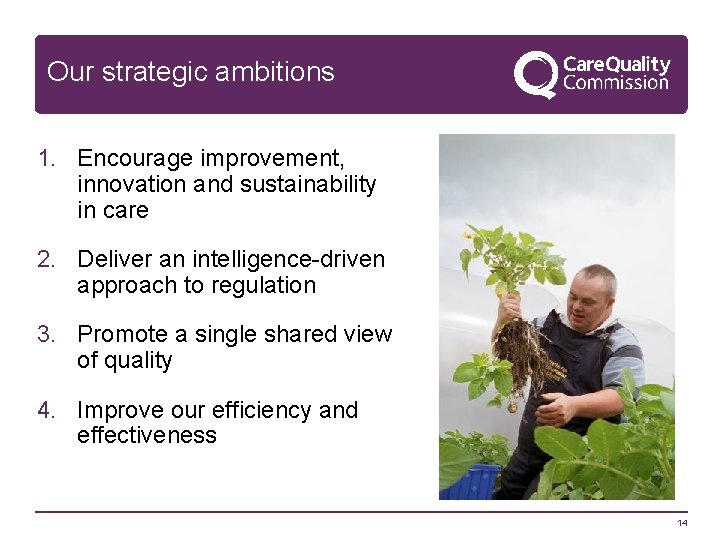 Our strategic ambitions

CareQuality Commission

1. Encourage improvement, innovation and sustainability in care

2. Deliver an intelligence-driven approach to regulation

3. Promote a single shared view of quality

4. Improve our efficiency and effectiveness

14